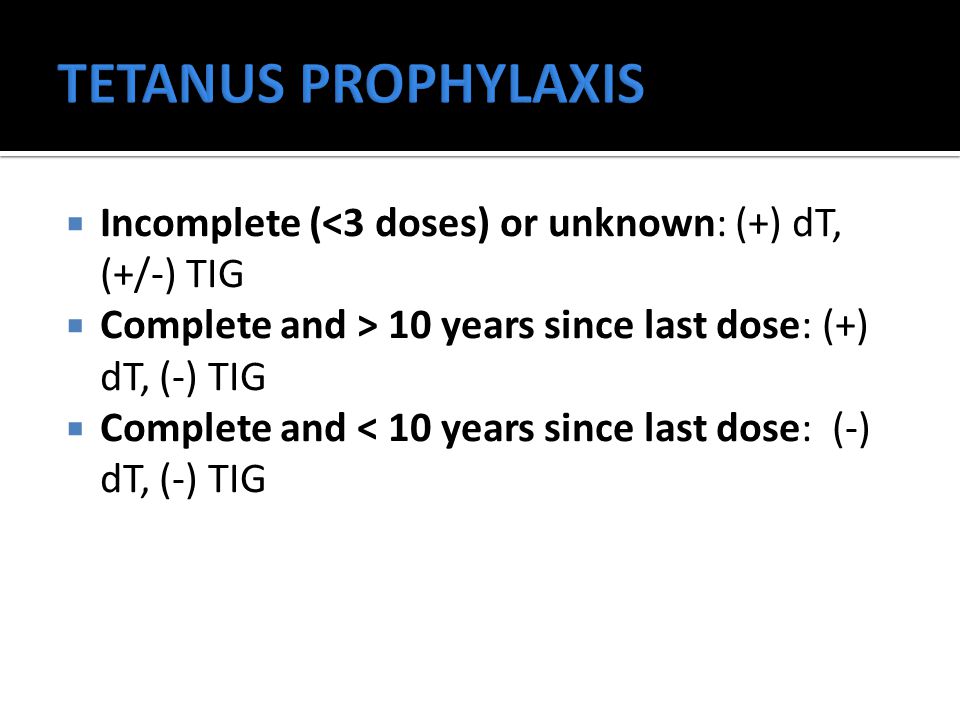 TETANUS PROPHYLAXIS

▪ Incomplete (<3 doses) or unknown: (+) dT, (+/-) TIG
▪ Complete and > 10 years since last dose: (+) dT, (-) TIG
▪ Complete and < 10 years since last dose: (-) dT, (-) TIG